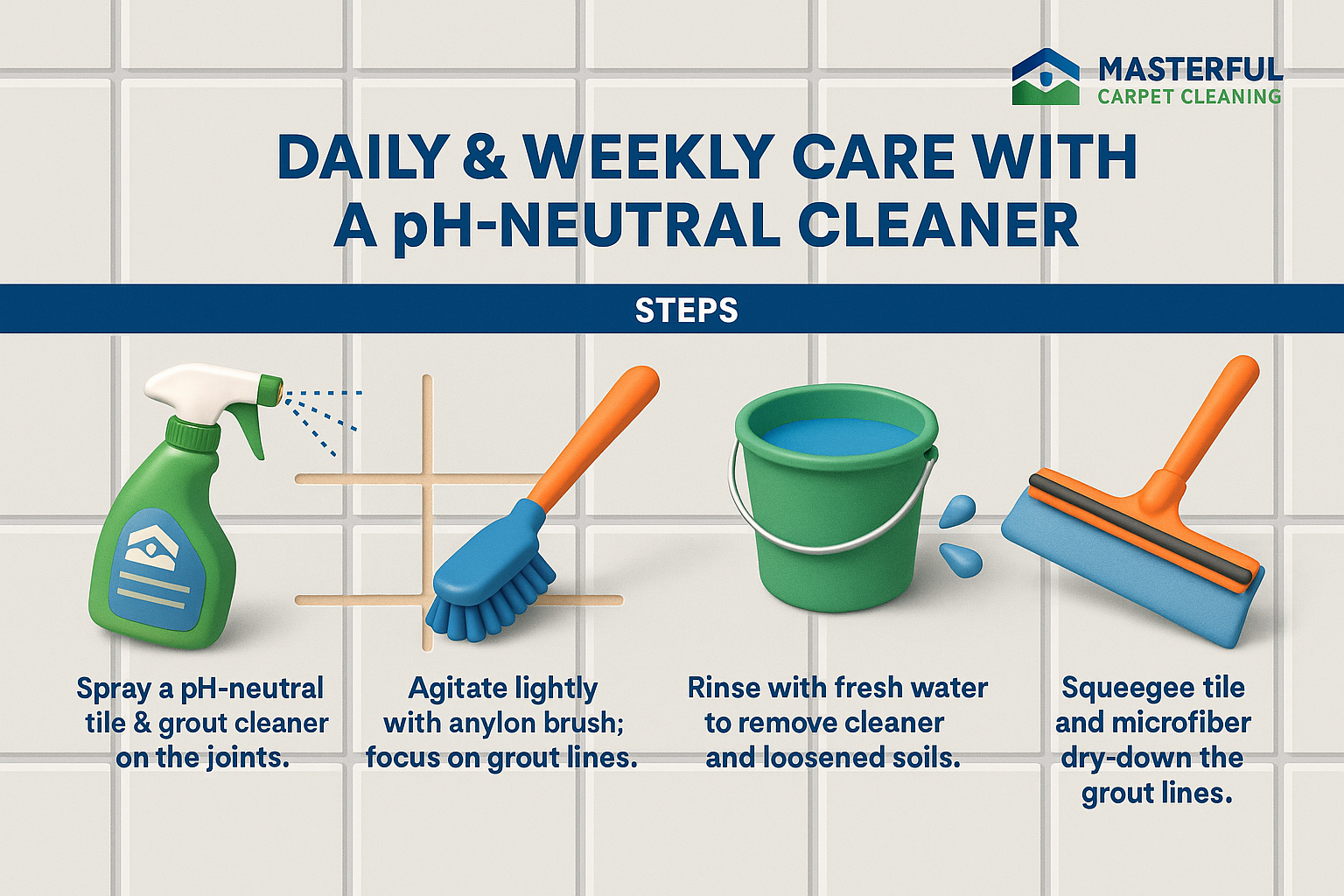 MASTERFUL
CARPET CLEANING

DAILY & WEEKLY CARE WITH A pH-NEUTRAL CLEANER

STEPS

Spray a pH-neutral tile & grout cleaner on the joints.

Agitate lightly with anylon brush; focus on grout lines.

Rinse with fresh water to remove cleaner and loosened soils.

Squeegee tile and microfiber dry-down the grout lines.